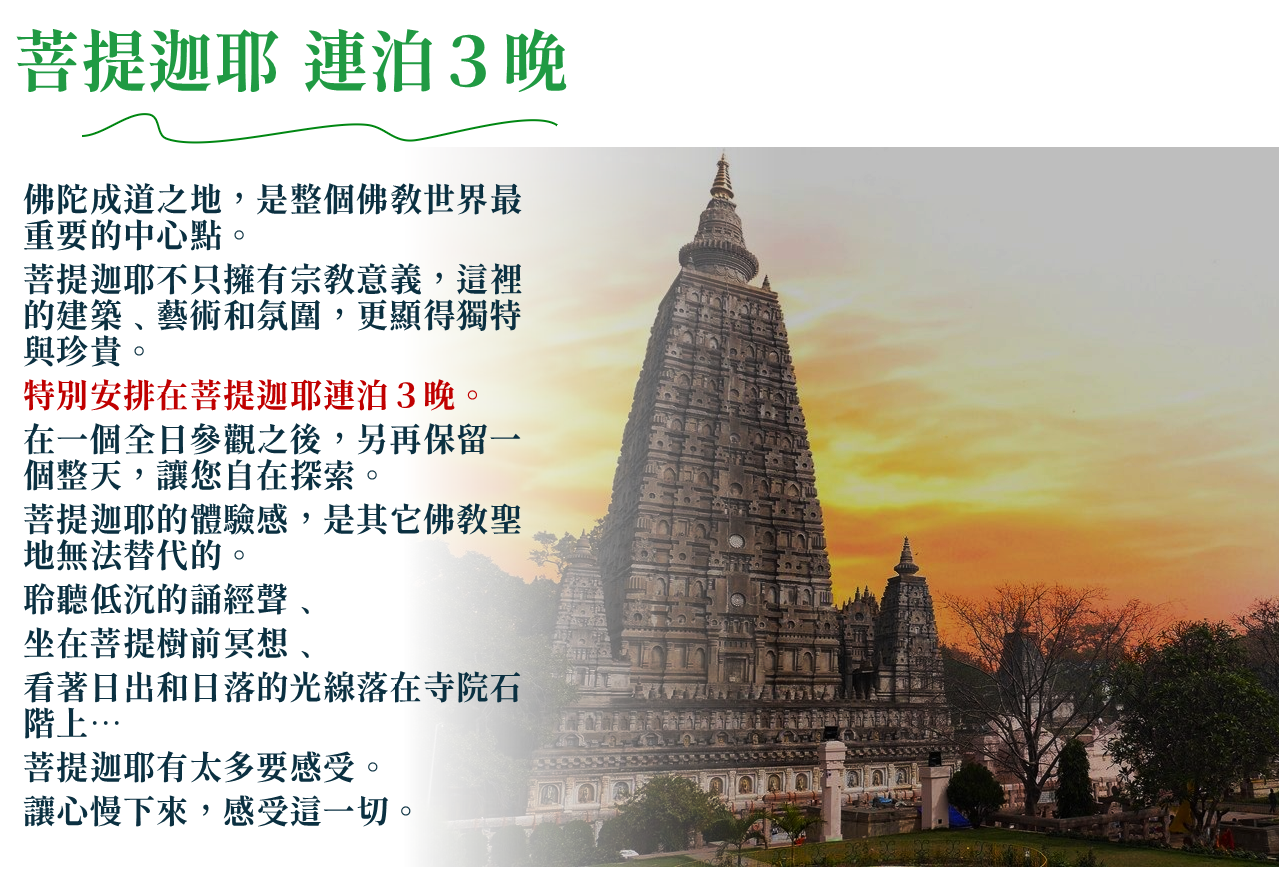 菩提迦耶 連泊３晚

佛陀成道之地，是整個佛教世界最重要的中心點。

菩提迦耶不只擁有宗教意義，這裡的建築、藝術和氛圍，更顯得獨特與珍貴。

特別安排在菩提迦耶連泊３晚。

在一個全日參觀之後，另再保留一個整天，讓您自在探索。

菩提迦耶的體驗感，是其它佛教聖地無法替代的。

聆聽低沉的誦經聲、

坐在菩提樹前冥想、

看著日出和日落的光線落在寺院石階上…

菩提迦耶有太多要感受。

讓心慢下來，感受這一切。